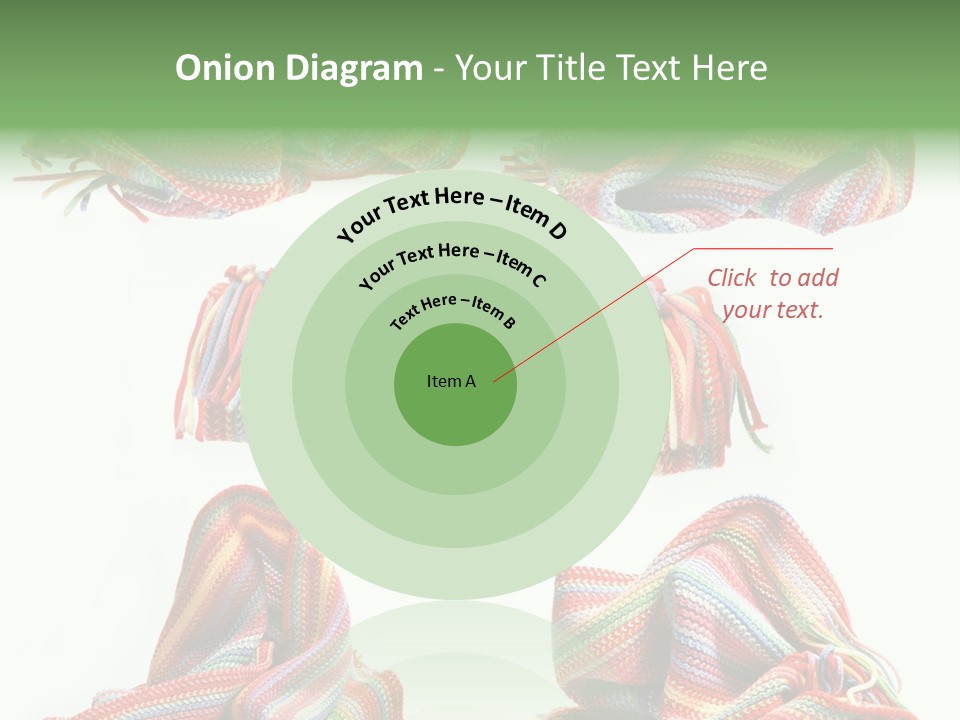 Onion Diagram - Your Title Text Here

Your Text Here – Item D

Your Text Here – Item C

Text Here – Item B

Item A

Click to add your text.